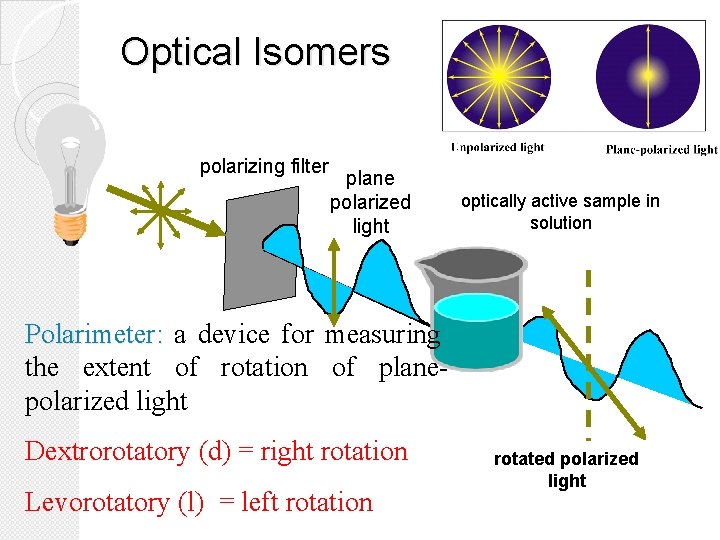 Optical Isomers

Unpolarized light

Plane-polarized light

polarizing filter

plane polarized light

optically active sample in solution

Polarimeter: a device for measuring the extent of rotation of plane-polarized light

Dextrorotatory (d) = right rotation

Levorotatory (l) = left rotation

rotated polarized light